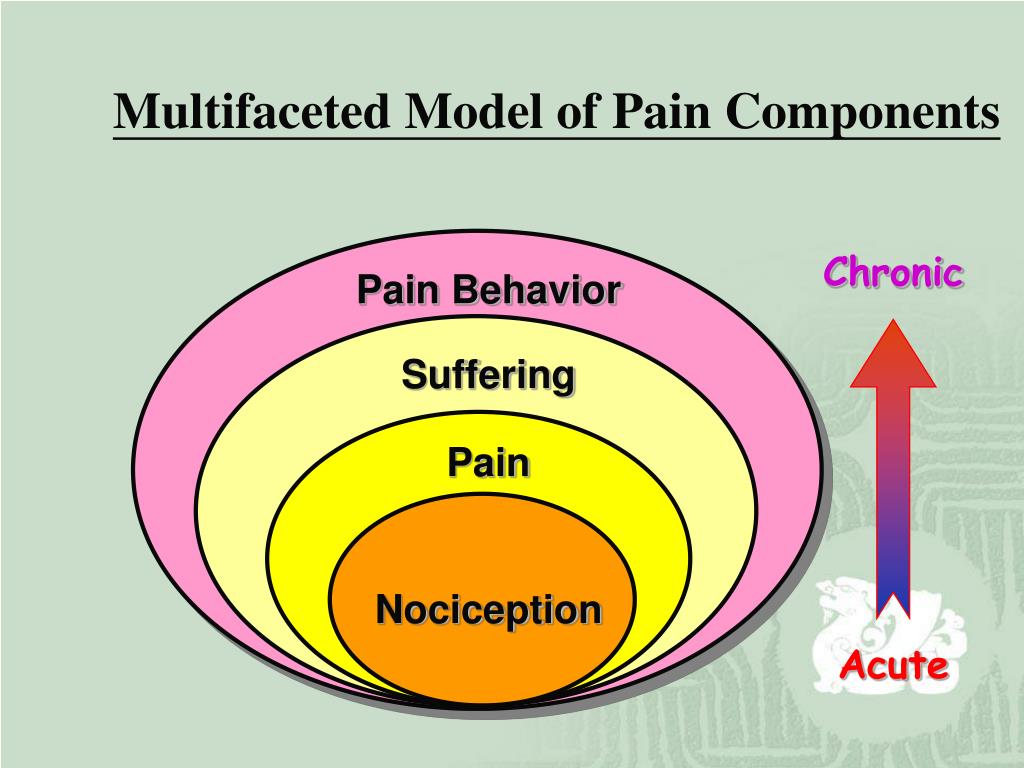 Multifaceted Model of Pain Components

Pain Behavior

Suffering

Pain

Nociception

Chronic

Acute